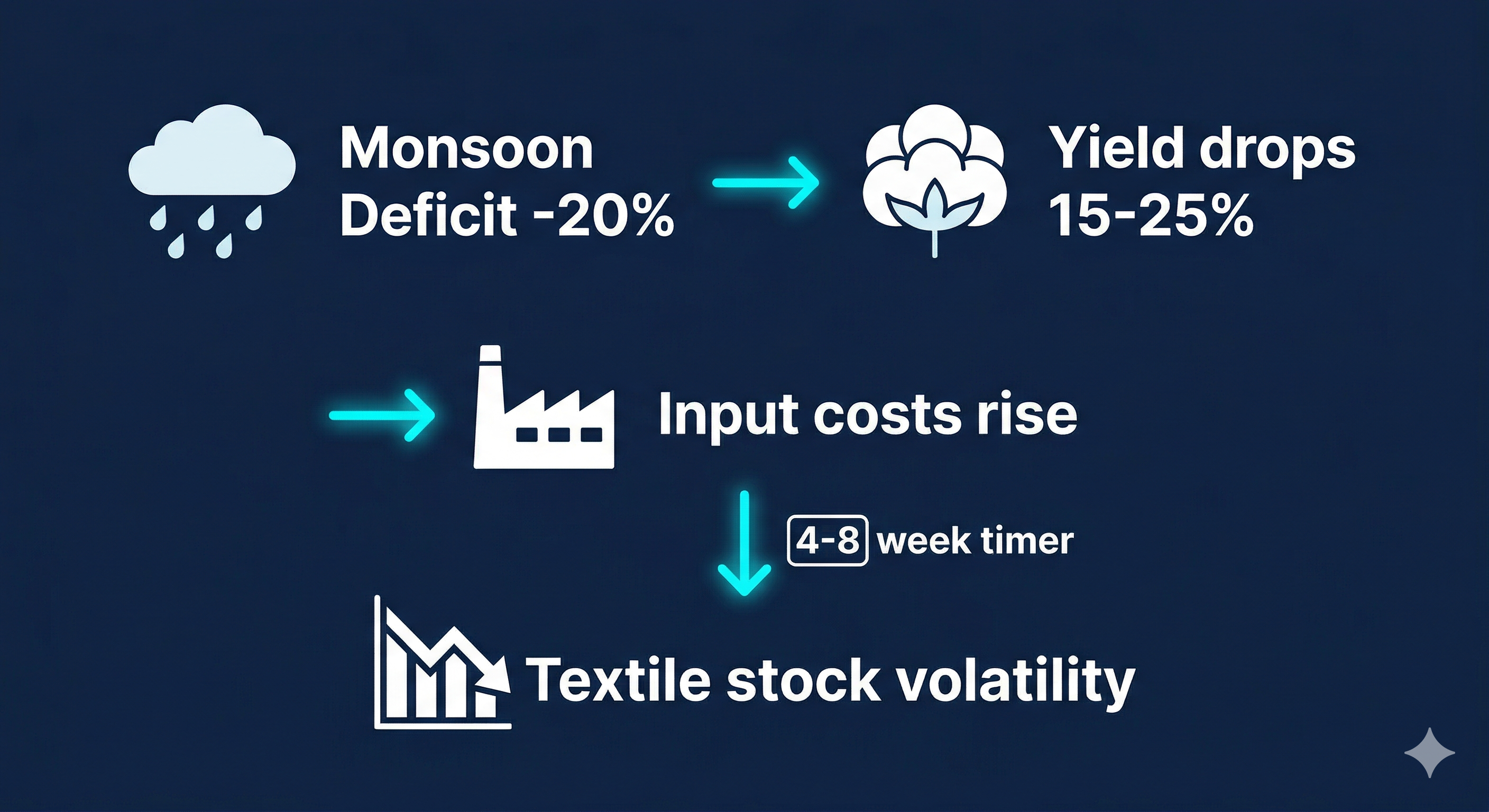 Monsoon Deficit -20%

Yield drops 15-25%

Input costs rise

4-8 week timer

Textile stock volatility